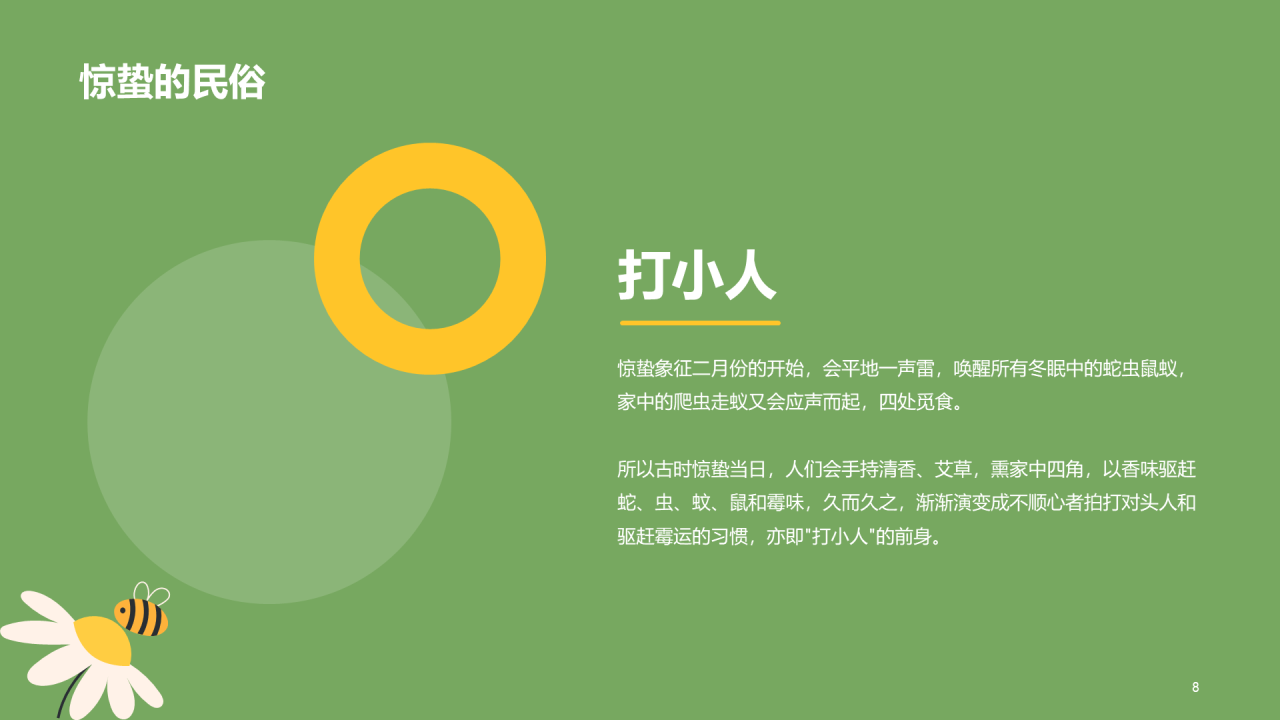 惊蛰的民俗

打小人

惊蛰象征二月份的开始，会平地一声雷，唤醒所有冬眠中的蛇虫鼠蚁，家中的爬虫走蚁又会应声而起，四处觅食。

所以古时惊蛰当日，人们会手持清香、艾草，熏家中四角，以香味驱赶蛇、虫、蚊、鼠和霉味，久而久之，渐渐演变成不顺心者拍打对头人和驱赶霉运的习惯，亦即"打小人"的前身。

8